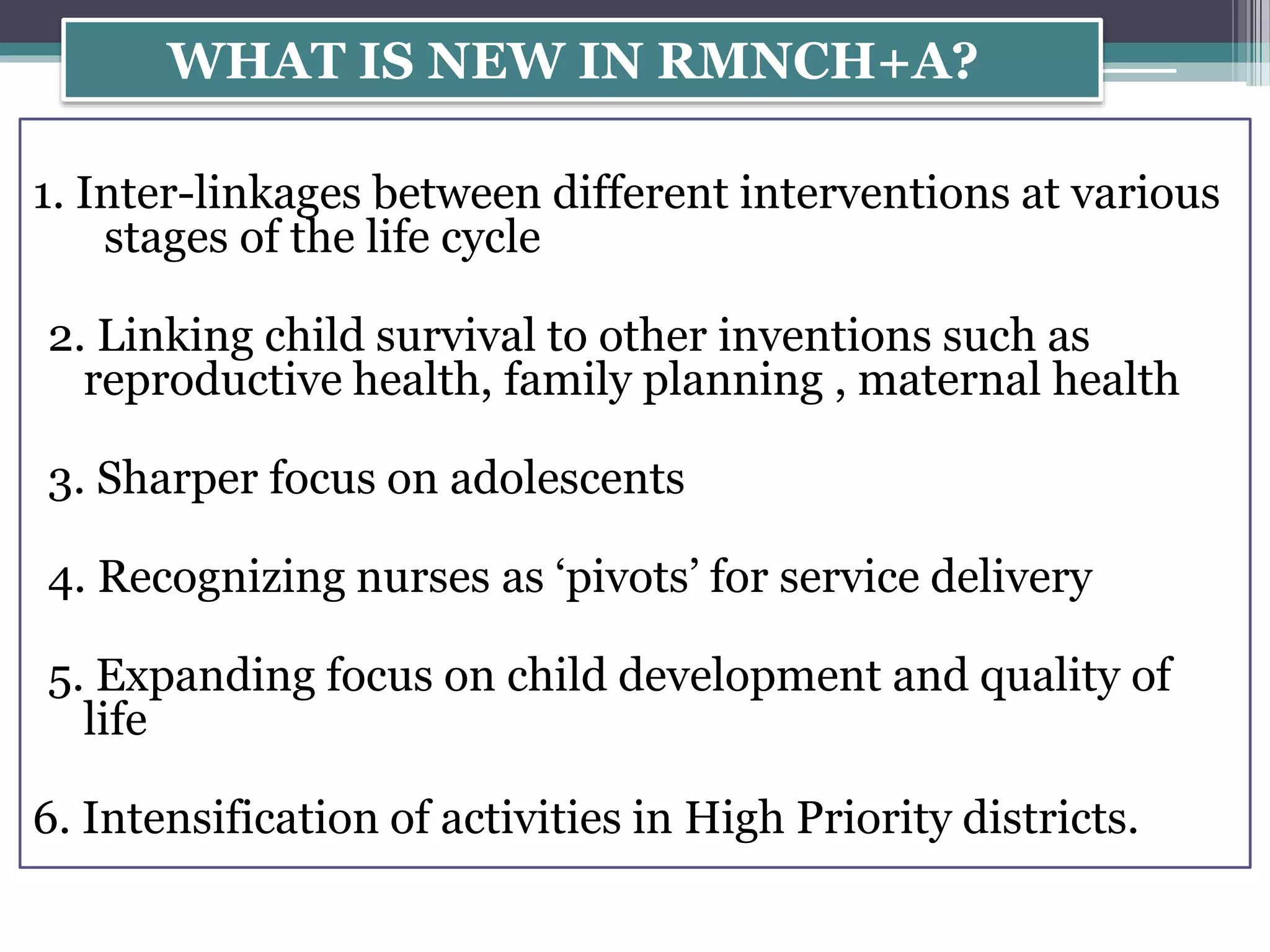 WHAT IS NEW IN RMNCH+A?

1. Inter-linkages between different interventions at various stages of the life cycle

2. Linking child survival to other inventions such as reproductive health, family planning , maternal health

3. Sharper focus on adolescents

4. Recognizing nurses as ‘pivots’ for service delivery

5. Expanding focus on child development and quality of life

6. Intensification of activities in High Priority districts.